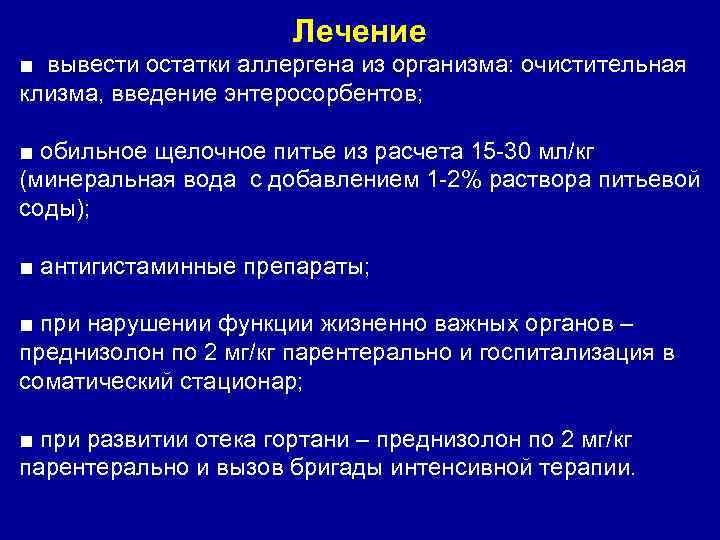 Лечение

■ вывести остатки аллергена из организма: очистительная клизма, введение энтеросорбентов;

■ обильное щелочное питье из расчета 15-30 мл/кг (минеральная вода с добавлением 1-2% раствора питьевой соды);

■ антигистаминные препараты;

■ при нарушении функции жизненно важных органов – преднизолон по 2 мг/кг парентерально и госпитализация в соматический стационар;

■ при развитии отека гортани – преднизолон по 2 мг/кг парентерально и вызов бригады интенсивной терапии.